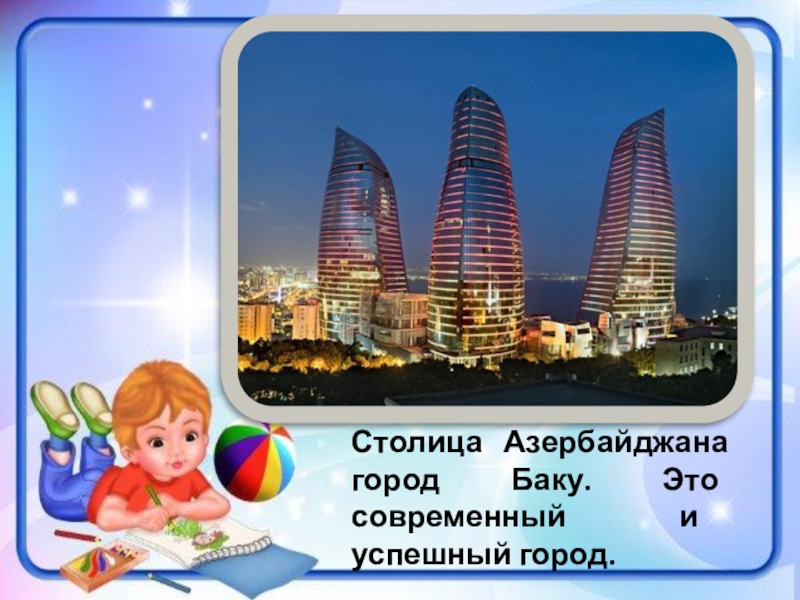 Столица Азербайджана город Баку. Это современный и успешный город.